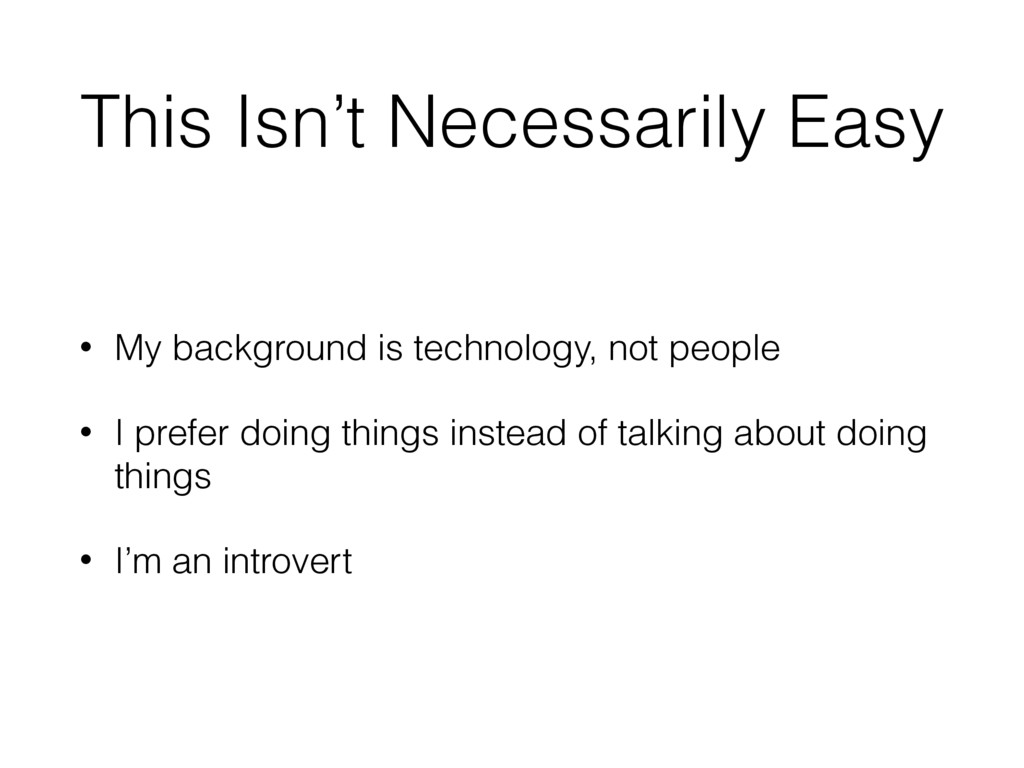 This Isn’t Necessarily Easy

• My background is technology, not people

• I prefer doing things instead of talking about doing things

• I’m an introvert